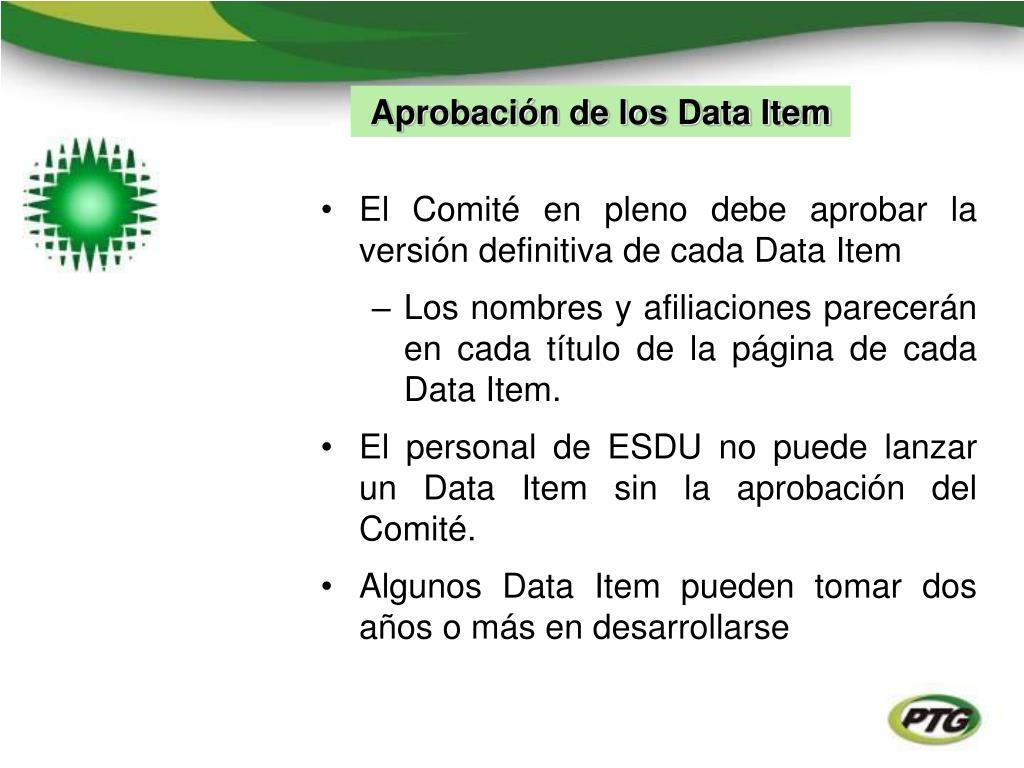 Aprobación de los Data Item

• El Comité en pleno debe aprobar la versión definitiva de cada Data Item

– Los nombres y afiliaciones parecerán en cada título de la página de cada Data Item.

• El personal de ESDU no puede lanzar un Data Item sin la aprobación del Comité.

• Algunos Data Item pueden tomar dos años o más en desarrollarse

PTG